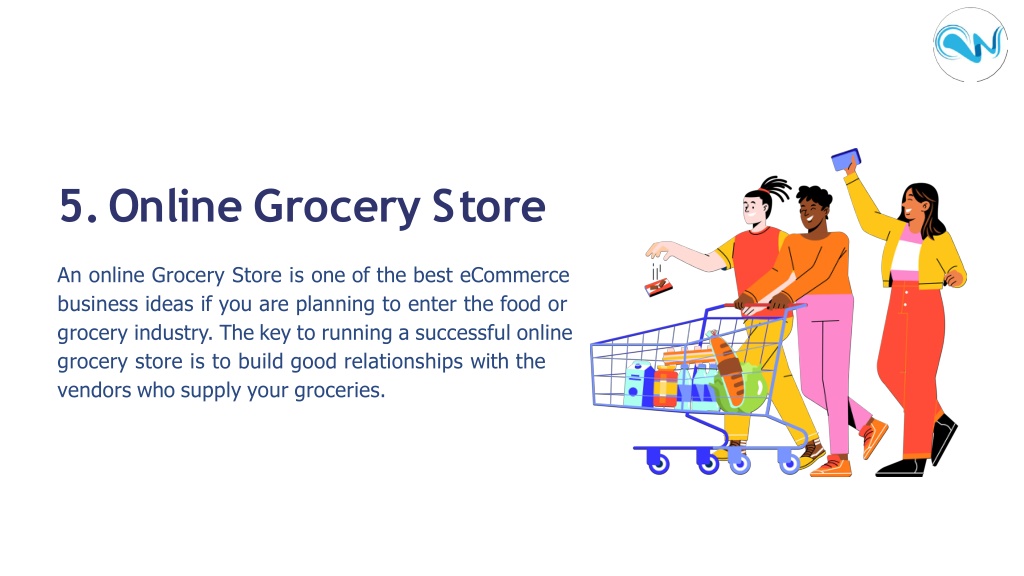 5. Online Grocery Store

An online Grocery Store is one of the best eCommerce business ideas if you are planning to enter the food or grocery industry. The key to running a successful online grocery store is to build good relationships with the vendors who supply your groceries.